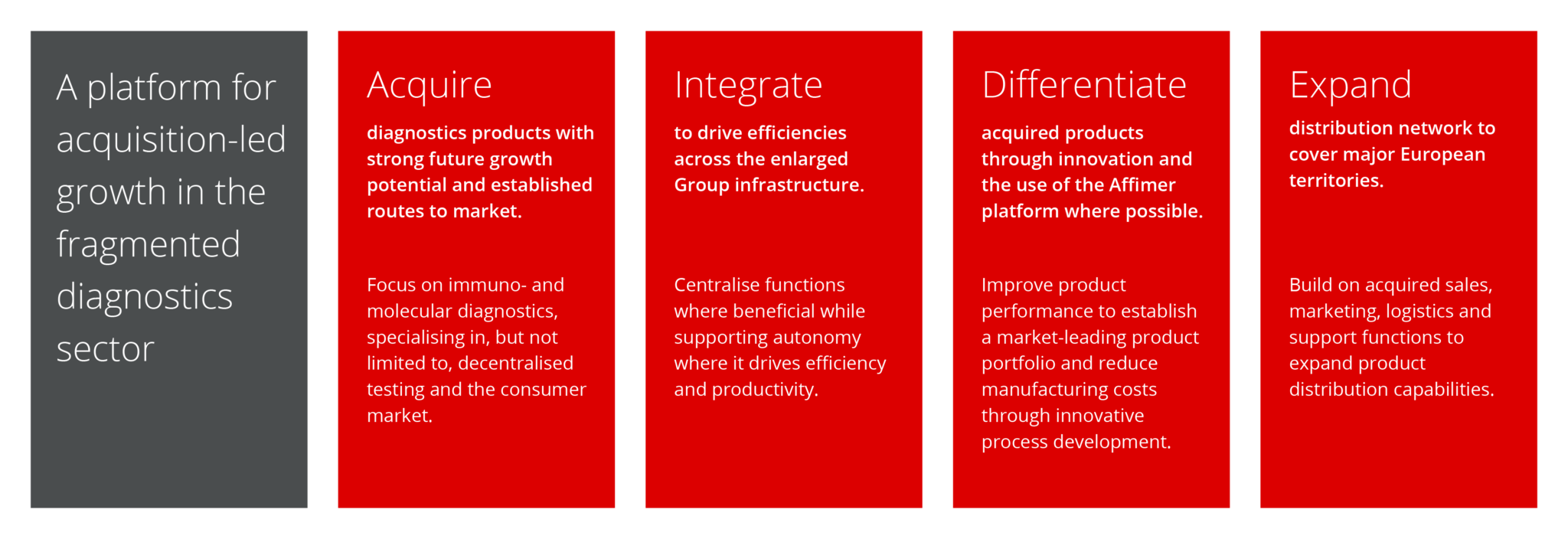 A platform for acquisition-led growth in the fragmented diagnostics sector

Acquire

diagnostics products with strong future growth potential and established routes to market.

Focus on immuno- and molecular diagnostics, specialising in, but not limited to, decentralised testing and the consumer market.

Integrate

to drive efficiencies across the enlarged Group infrastructure.

Centralise functions where beneficial while supporting autonomy where it drives efficiency and productivity.

Differentiate

acquired products through innovation and the use of the Affimer platform where possible.

Improve product performance to establish a market-leading product portfolio and reduce manufacturing costs through innovative process development.

Expand

distribution network to cover major European territories.

Build on acquired sales, marketing, logistics and support functions to expand product distribution capabilities.